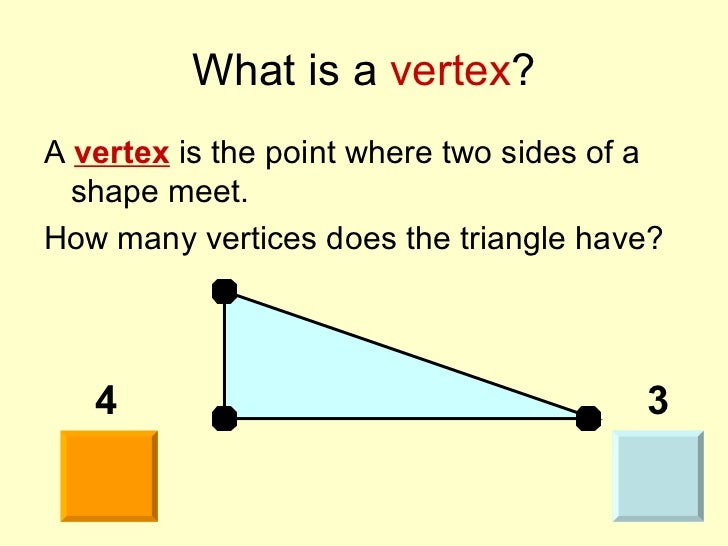 What is a vertex?

A vertex is the point where two sides of a shape meet.

How many vertices does the triangle have?

4

3